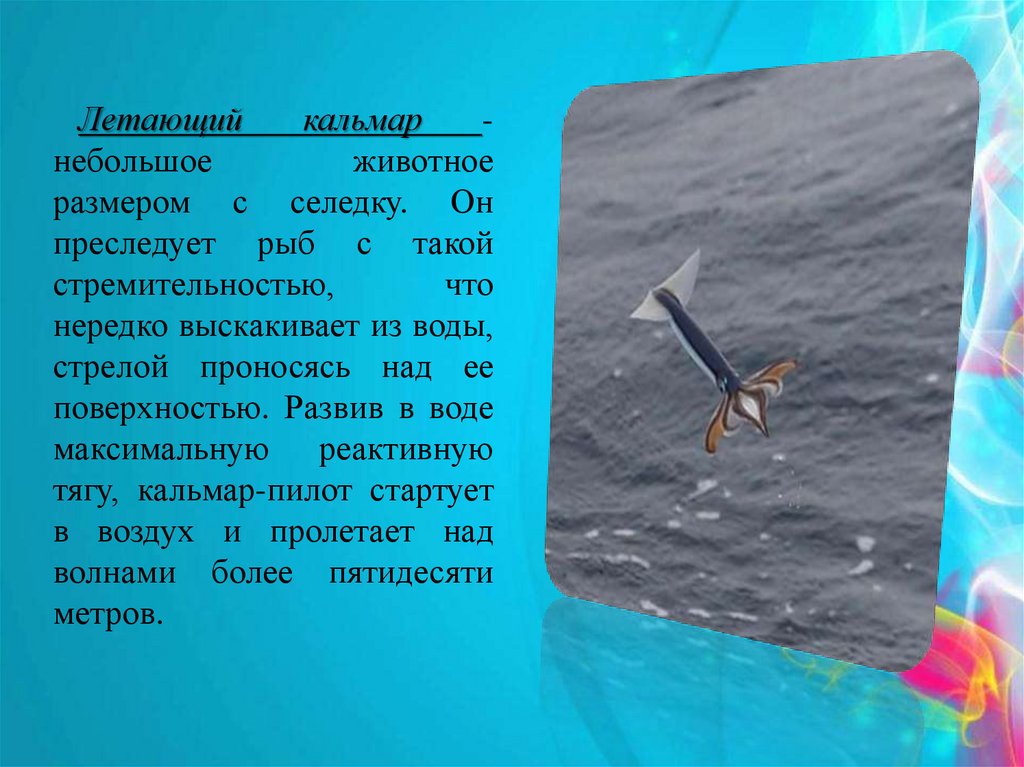 Летающий кальмар - небольшое животное размером с селедку. Он преследует рыб с такой стремительностью, что нередко выскакивает из воды, стрелой проносясь над ее поверхностью. Развив в воде максимальную реактивную тягу, кальмар-пилот стартует в воздух и пролетает над волнами более пятидесяти метров.